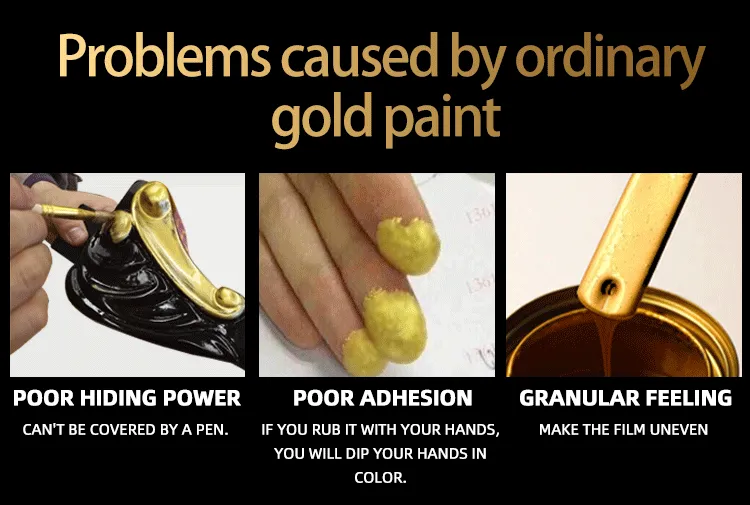 Problems caused by ordinary gold paint

POOR HIDING POWER
CAN'T BE COVERED BY A PEN.

POOR ADHESION
IF YOU RUB IT WITH YOUR HANDS, YOU WILL DIP YOUR HANDS IN COLOR.

GRANULAR FEELING
MAKE THE FILM UNEVEN